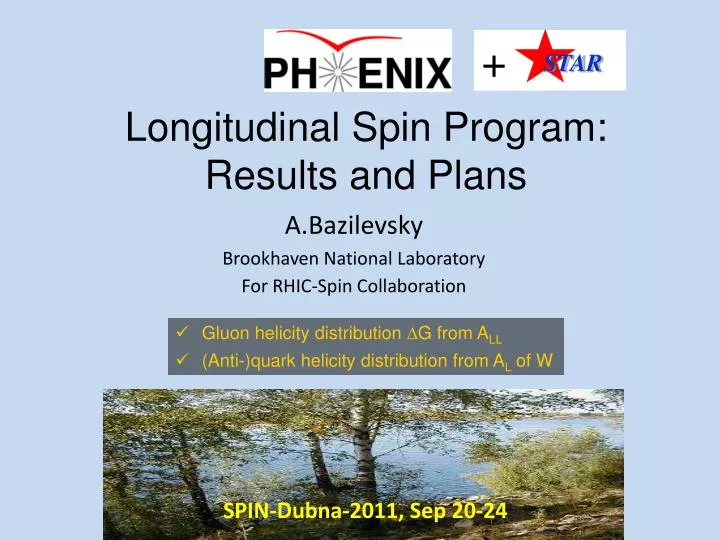 PHENIX + STAR

Longitudinal Spin Program: Results and Plans

A.Bazilevsky

Brookhaven National Laboratory

For RHIC-Spin Collaboration

✓ Gluon helicity distribution $\Delta G$ from $A_{LL}$
✓ (Anti-)quark helicity distribution from $A_L$ of W

SPIN-Dubna-2011, Sep 20-24